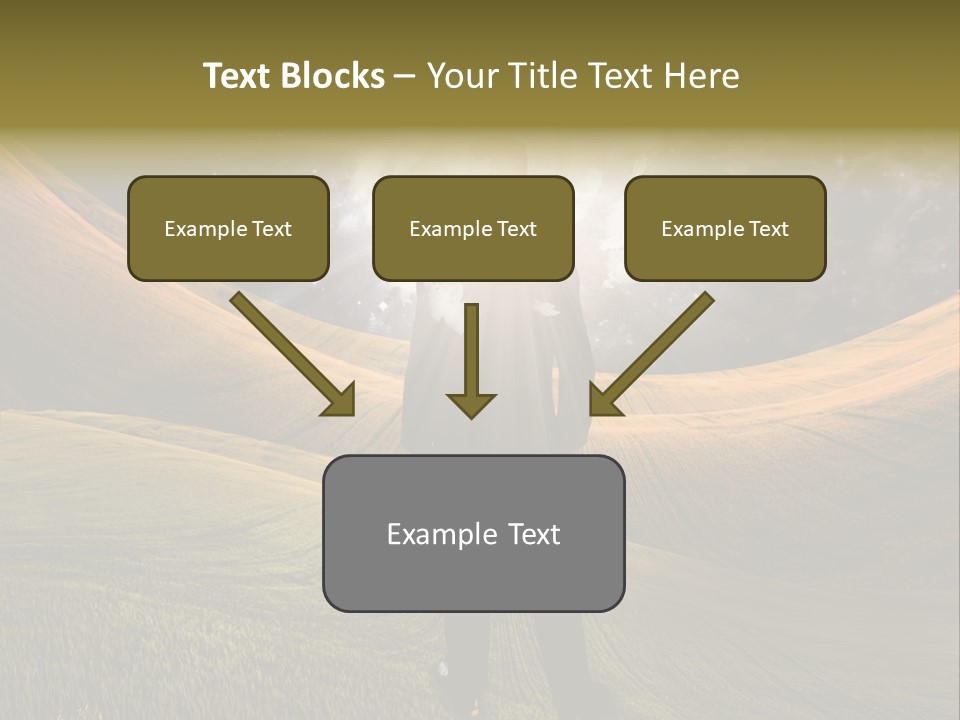 Text Blocks – Your Title Text Here

Example Text

Example Text

Example Text

Example Text